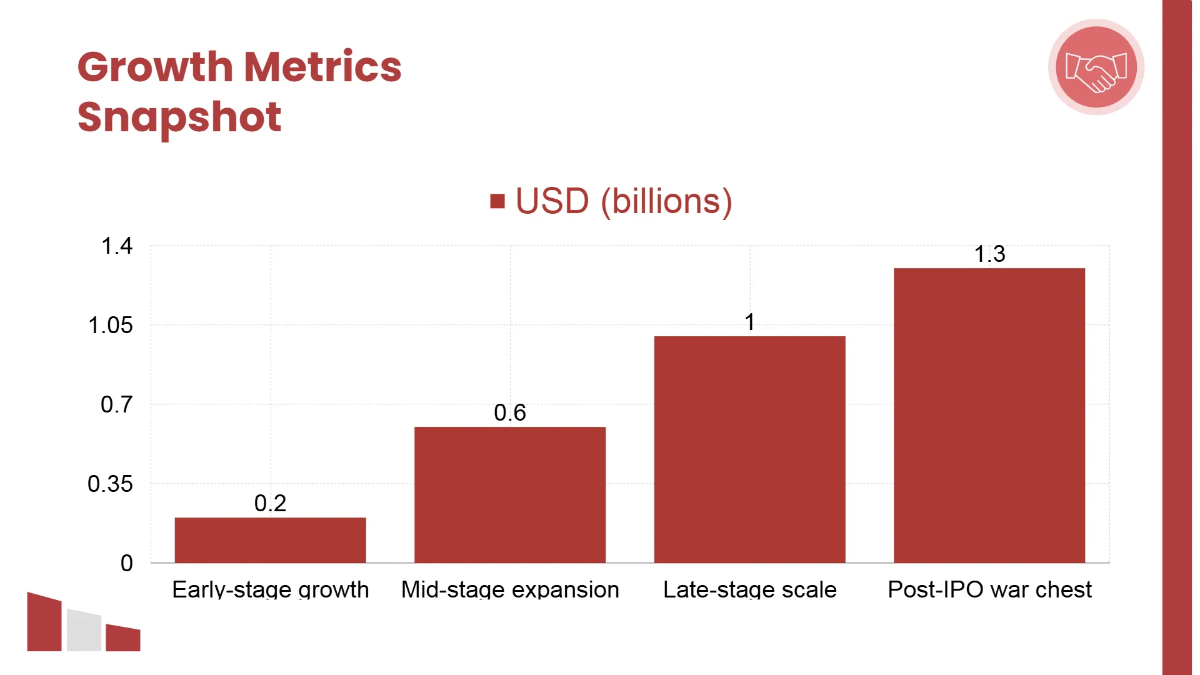 Growth Metrics Snapshot

USD (billions)

1.4
1.05
0.7
0.35
0

0.2
0.6
1
1.3

Early-stage growth
Mid-stage expansion
Late-stage scale
Post-IPO war chest